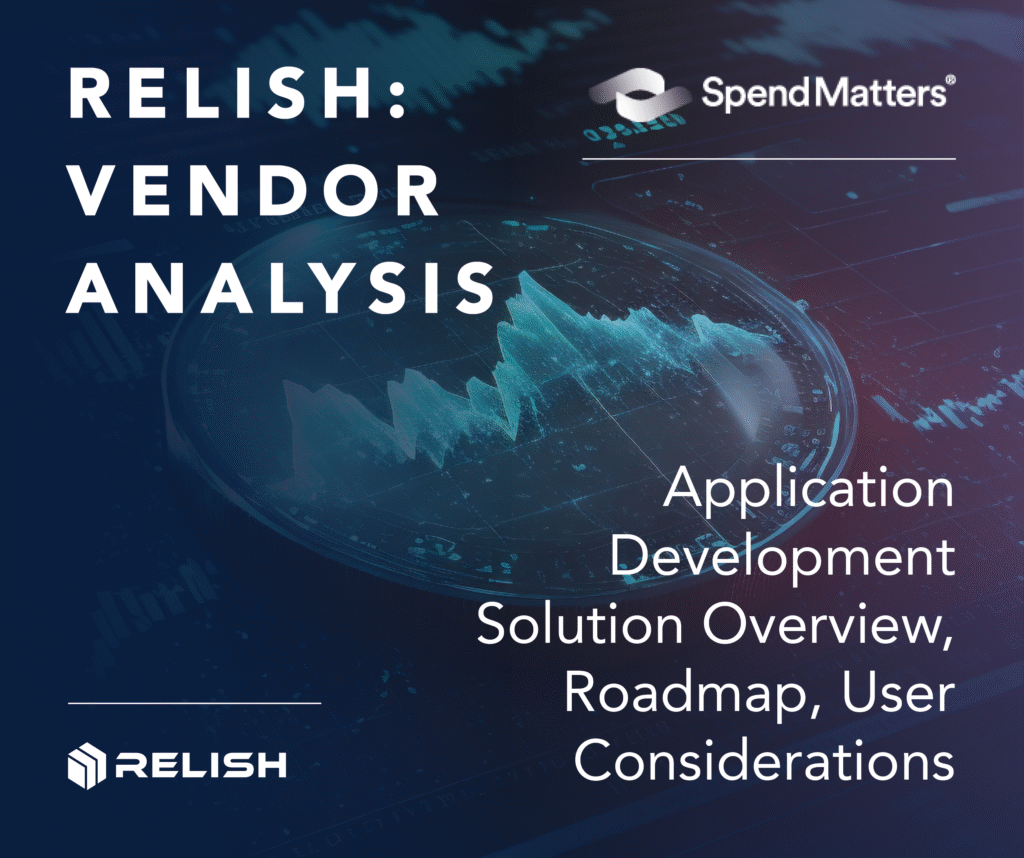 RELISH: VENDOR ANALYSIS

SpendMatters®

Application Development Solution Overview, Roadmap, User Considerations

RELISH